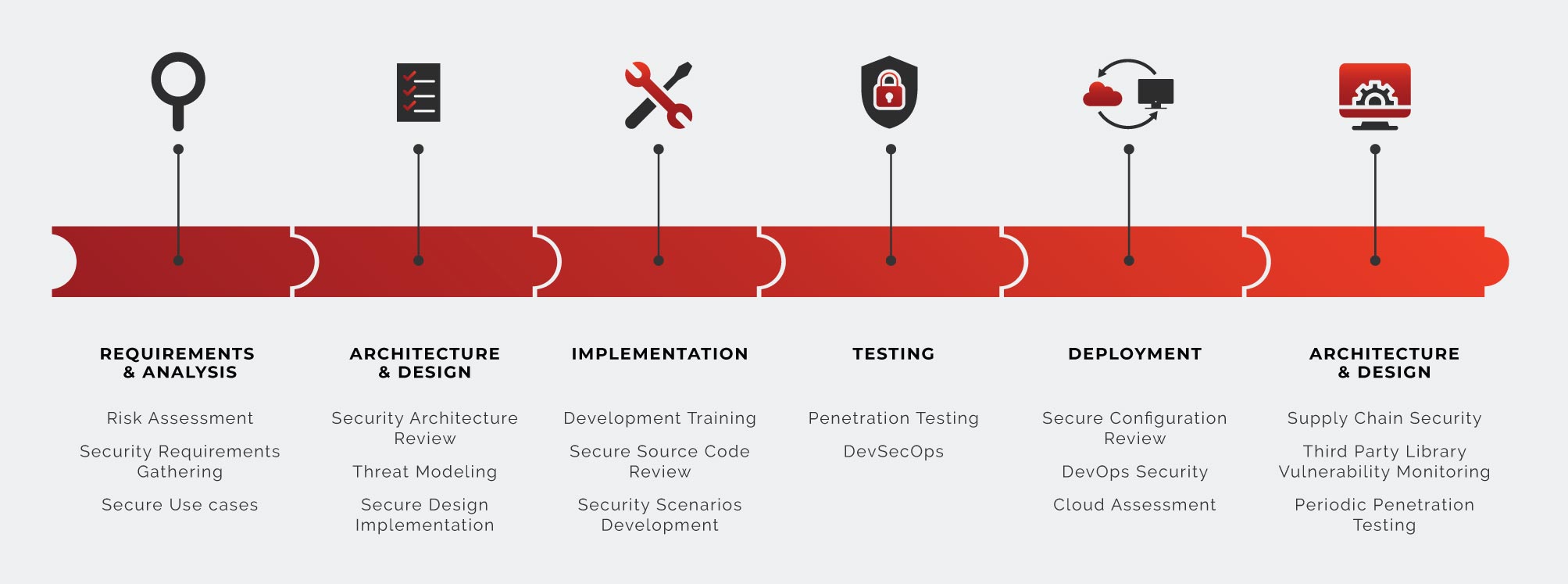 REQUIREMENTS & ANALYSIS

Risk Assessment

Security Requirements Gathering

Secure Use cases

ARCHITECTURE & DESIGN

Security Architecture Review

Threat Modeling

Secure Design Implementation

IMPLEMENTATION

Development Training

Secure Source Code Review

Security Scenarios Development

TESTING

Penetration Testing

DevSecOps

DEPLOYMENT

Secure Configuration Review

DevOps Security

Cloud Assessment

ARCHITECTURE & DESIGN

Supply Chain Security

Third Party Library Vulnerability Monitoring

Periodic Penetration Testing